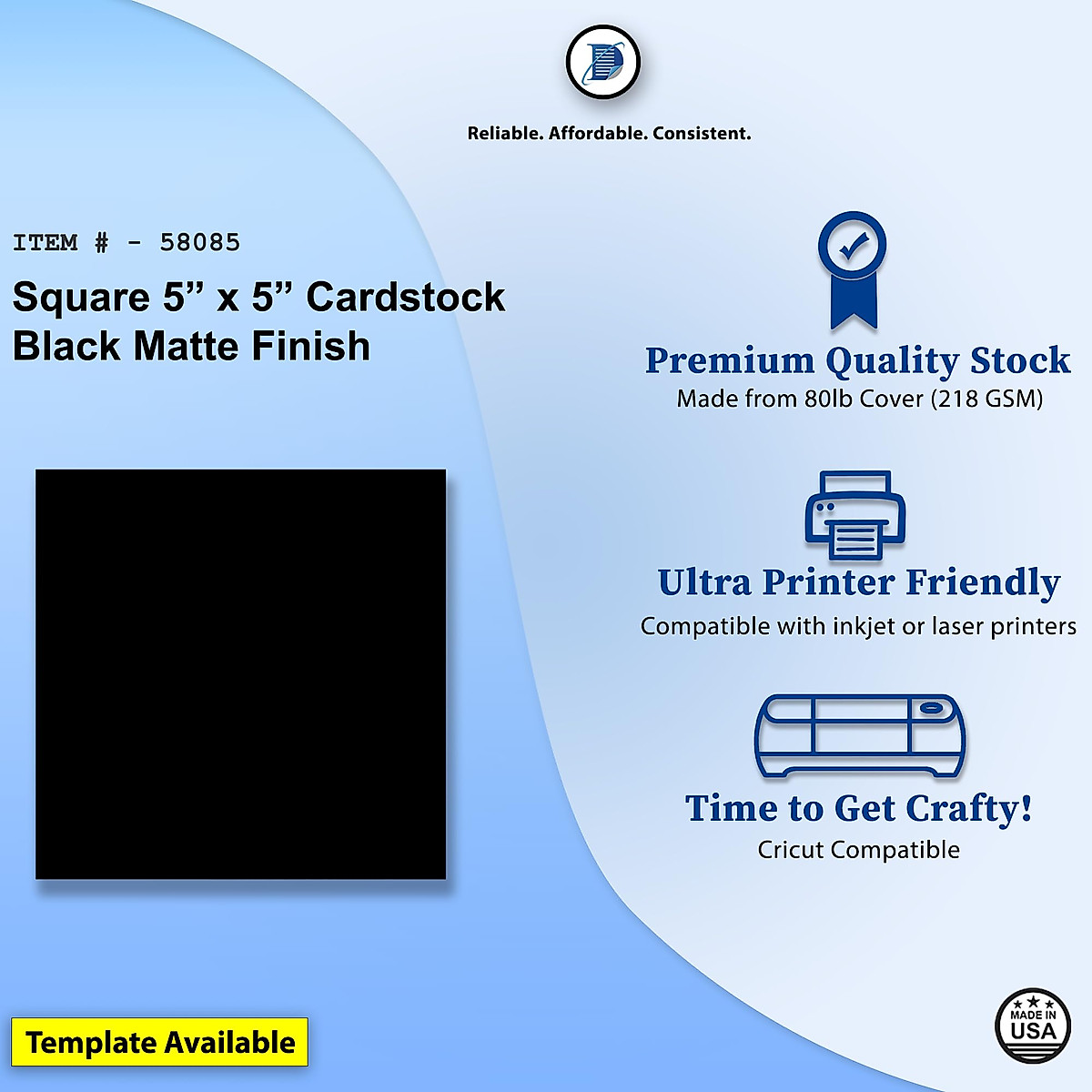 Reliable. Affordable. Consistent.

ITEM # - 58085

Square 5” x 5” Cardstock
Black Matte Finish

Premium Quality Stock
Made from 80lb Cover (218 GSM)

Ultra Printer Friendly
Compatible with inkjet or laser printers

Time to Get Crafty!
Cricut Compatible

Template Available

MADE IN USA